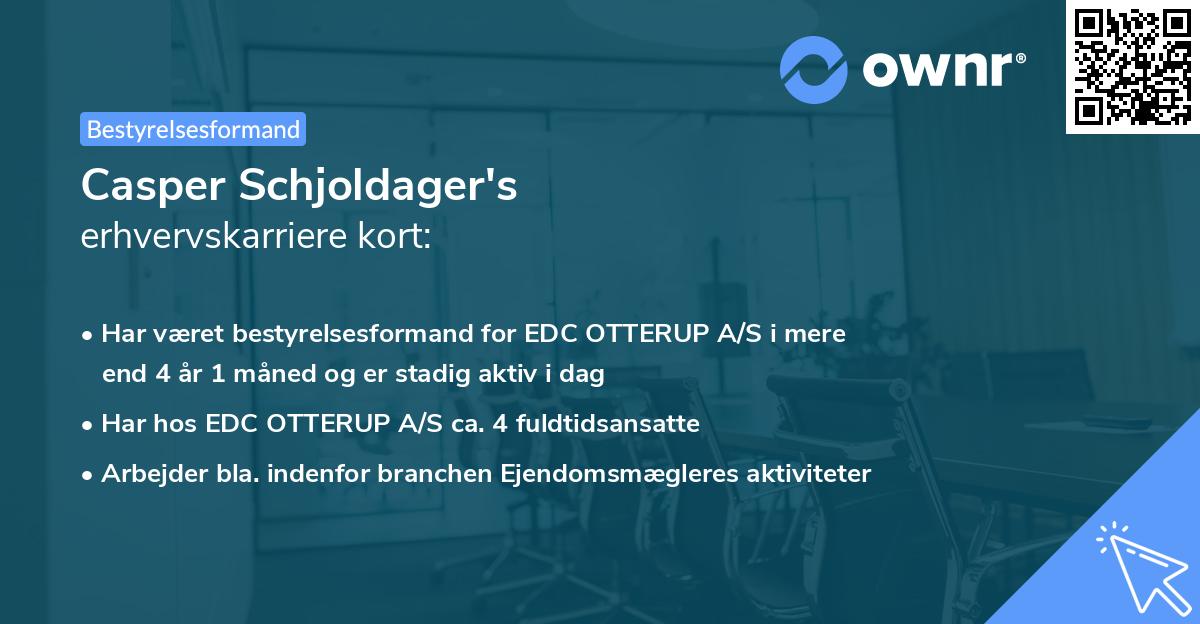 ownr®

Bestyrelsesformand

Casper Schjoldager's
erhvervskarriere kort:

• Har været bestyrelsesformand for EDC OTTERUP A/S i mere end 4 år 1 måned og er stadig aktiv i dag
• Har hos EDC OTTERUP A/S ca. 4 fuldtidsansatte
• Arbejder bla. indenfor branchen Ejendomsmægleres aktiviteter